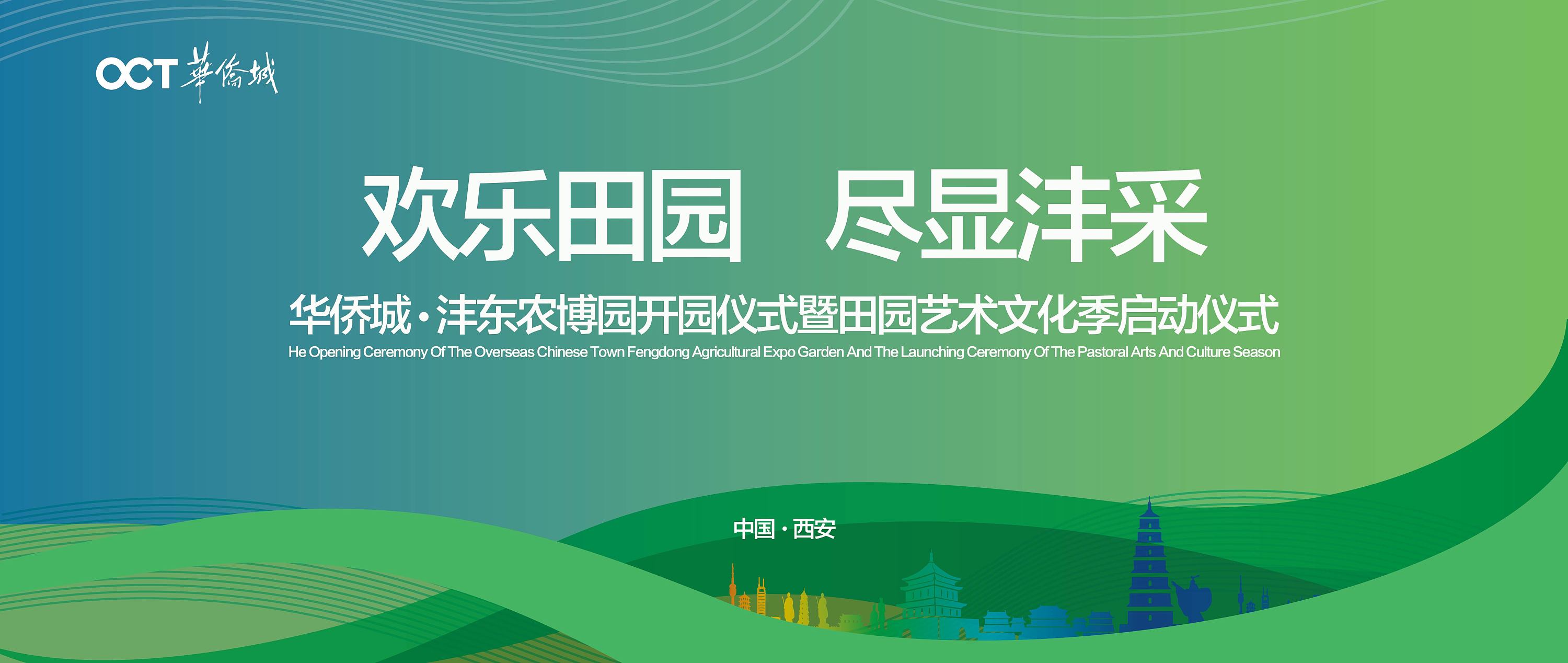 OCT 華僑城

欢乐田园 尽显沣采

华侨城·沣东农博园开园仪式暨田园艺术文化季启动仪式

He Opening Ceremony Of The Overseas Chinese Town Fengdong Agricultural Expo Garden And The Launching Ceremony Of The Pastoral Arts And Culture Season

中国·西安